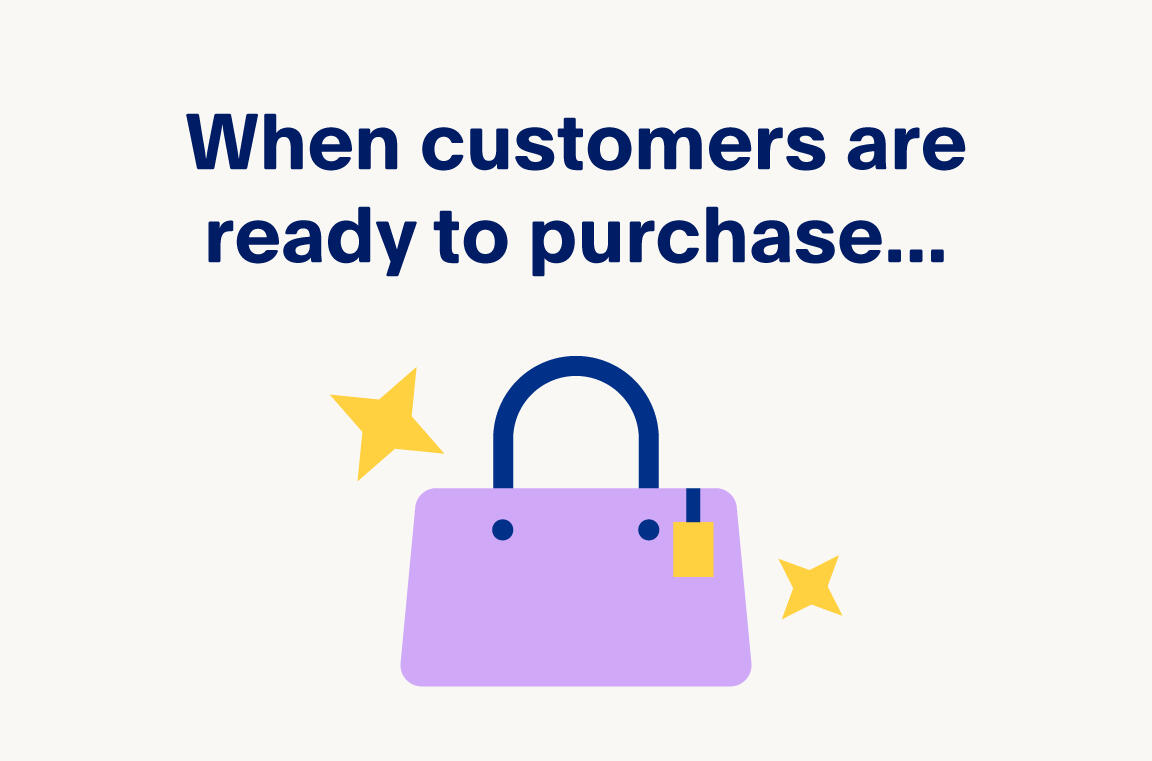 When customers are ready to purchase...